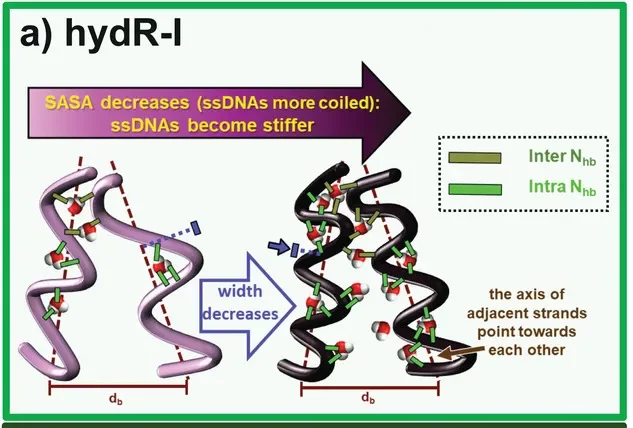 a) hydR-I

SASA decreases (ssDNAs more coiled): ssDNAs become stiffer

Inter $N_{hb}$

Intra $N_{hb}$

width decreases

the axis of adjacent strands point towards each other

$d_b$

$d_b$